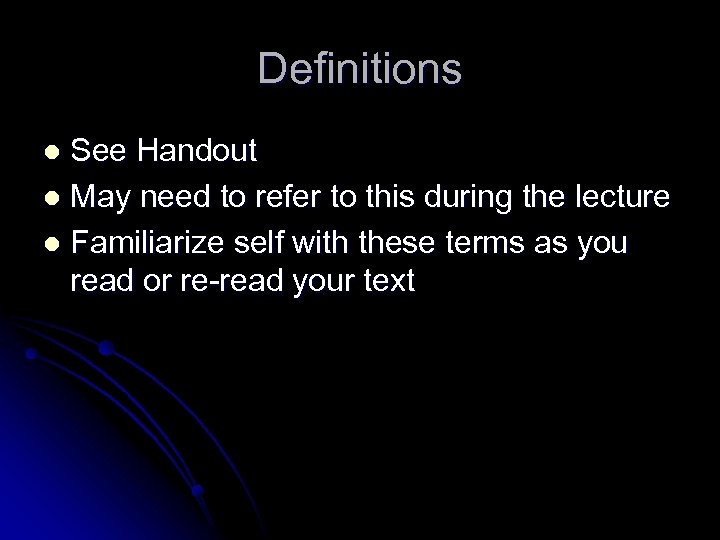 Definitions

- See Handout
- May need to refer to this during the lecture
- Familiarize self with these terms as you read or re-read your text